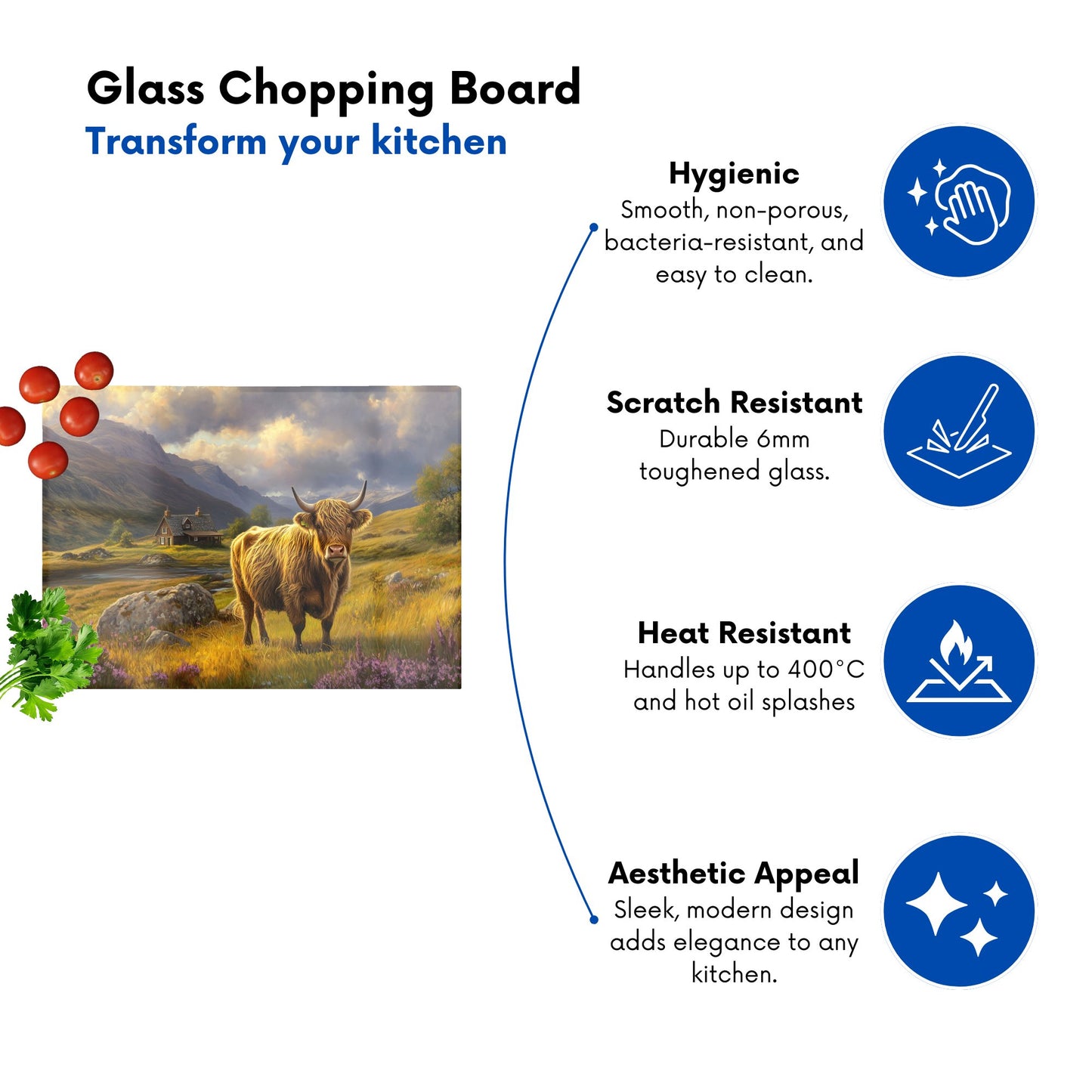 Glass Chopping Board
Transform your kitchen

Hygienic
Smooth, non-porous, bacteria-resistant, and easy to clean.

Scratch Resistant
Durable 6mm toughened glass.

Heat Resistant
Handles up to 400°C and hot oil splashes

Aesthetic Appeal
Sleek, modern design adds elegance to any kitchen.